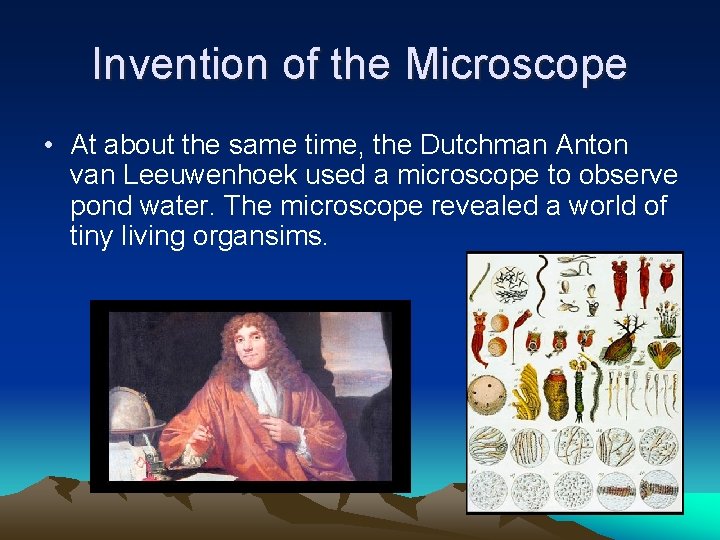 Invention of the Microscope

• At about the same time, the Dutchman Anton van Leeuwenhoek used a microscope to observe pond water. The microscope revealed a world of tiny living organsims.